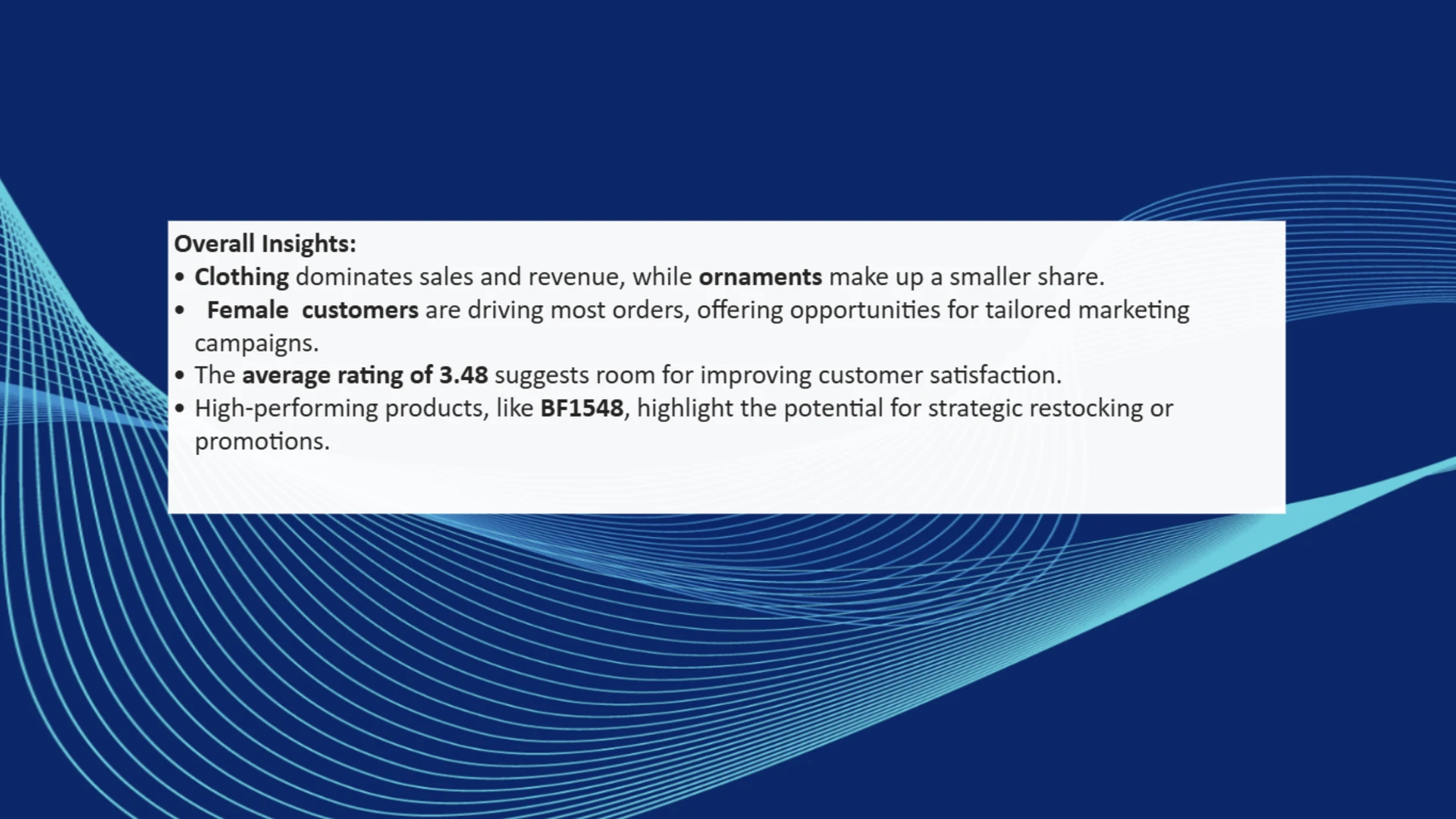 Overall Insights:
• Clothing dominates sales and revenue, while ornaments make up a smaller share.
• Female customers are driving most orders, offering opportunities for tailored marketing campaigns.
• The average rating of 3.48 suggests room for improving customer satisfaction.
• High-performing products, like BF1548, highlight the potential for strategic restocking or promotions.